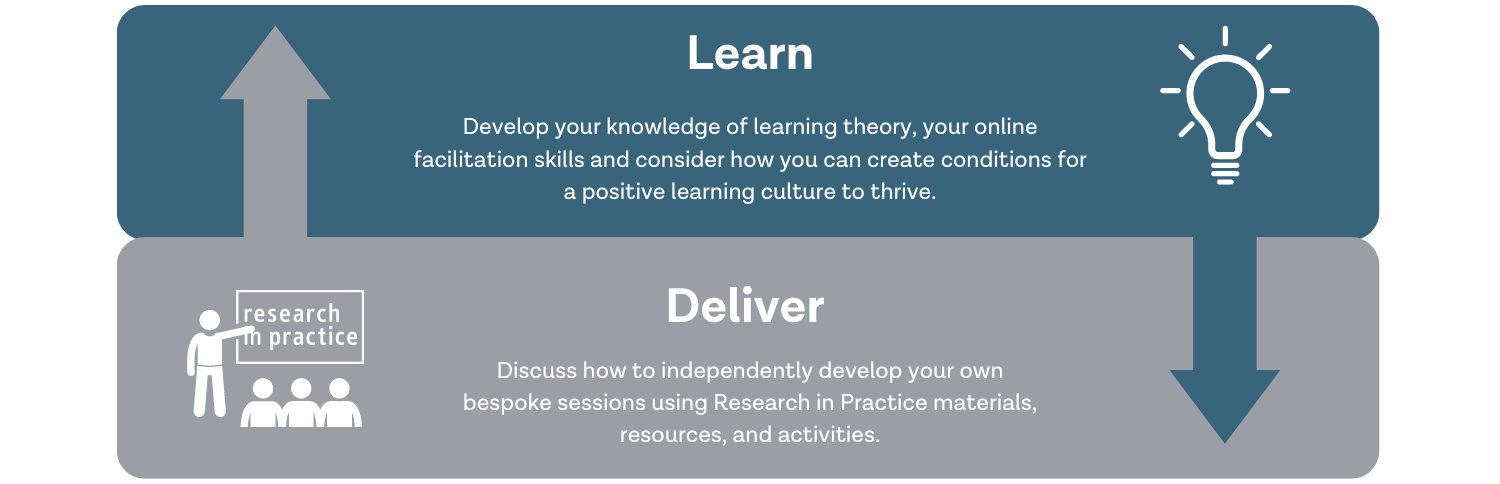 Learn

Develop your knowledge of learning theory, your online facilitation skills and consider how you can create conditions for a positive learning culture to thrive.

research in practice

Deliver

Discuss how to independently develop your own bespoke sessions using Research in Practice materials, resources, and activities.